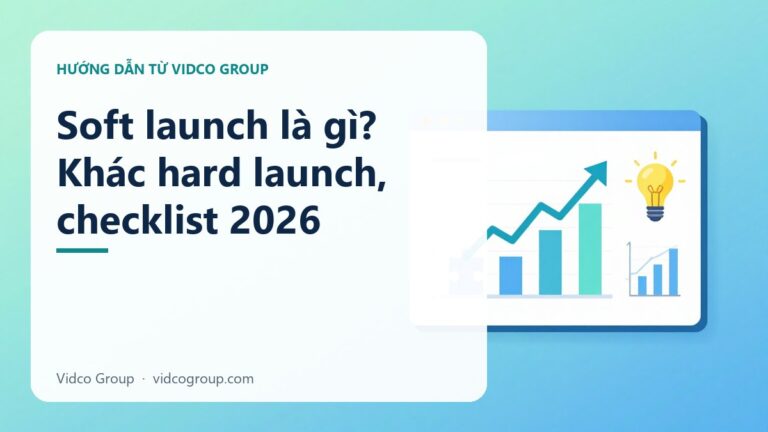 HƯỚNG DẪN TỪ VIDCO GROUP

Soft launch là gì? Khác hard launch, checklist 2026

Vidco Group · vidcogroup.com